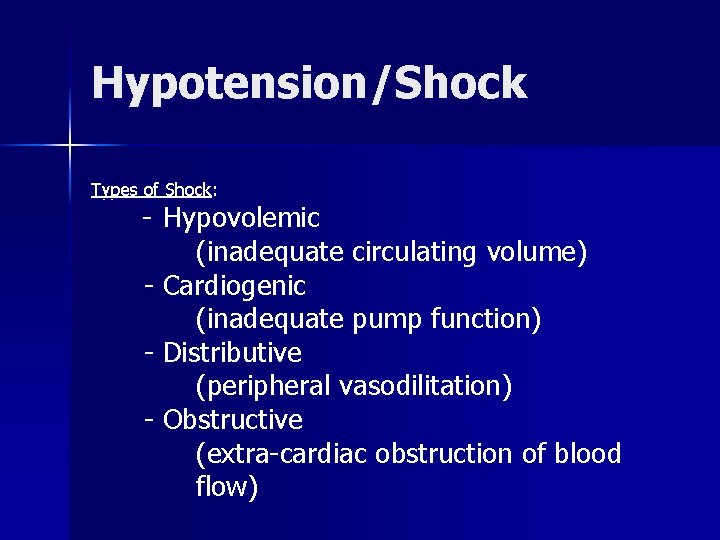 Hypotension/Shock

Types of Shock:

- Hypovolemic
(inadequate circulating volume)
- Cardiogenic
(inadequate pump function)
- Distributive
(peripheral vasodilitation)
- Obstructive
(extra-cardiac obstruction of blood flow)